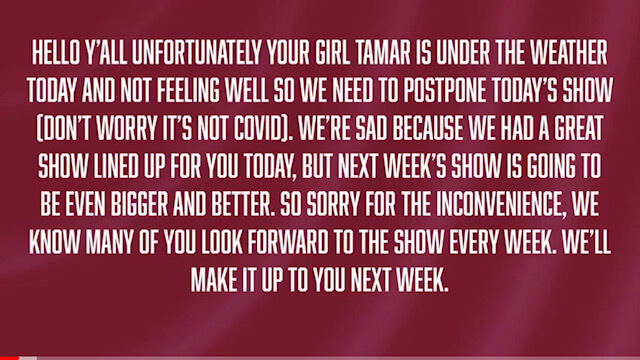 HELLO Y'ALL UNFORTUNATELY YOUR GIRL TAMAR IS UNDER THE WEATHER TODAY AND NOT FEELING WELL SO WE NEED TO POSTPONE TODAY'S SHOW (DON'T WORRY IT'S NOT COVID). WE'RE SAD BECAUSE WE HAD A GREAT SHOW LINED UP FOR YOU TODAY, BUT NEXT WEEK'S SHOW IS GOING TO BE EVEN BIGGER AND BETTER. SO SORRY FOR THE INCONVENIENCE, WE KNOW MANY OF YOU LOOK FORWARD TO THE SHOW EVERY WEEK. WE'LL MAKE IT UP TO YOU NEXT WEEK.